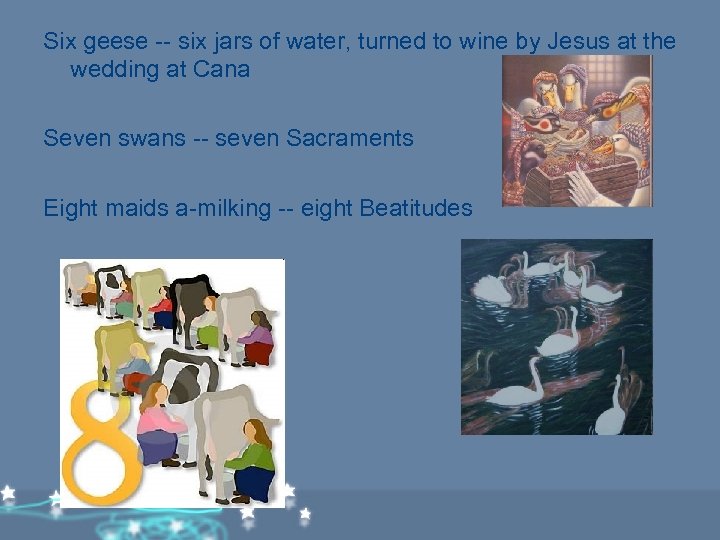 Six geese -- six jars of water, turned to wine by Jesus at the wedding at Cana

Seven swans -- seven Sacraments

Eight maids a-milking -- eight Beatitudes

8